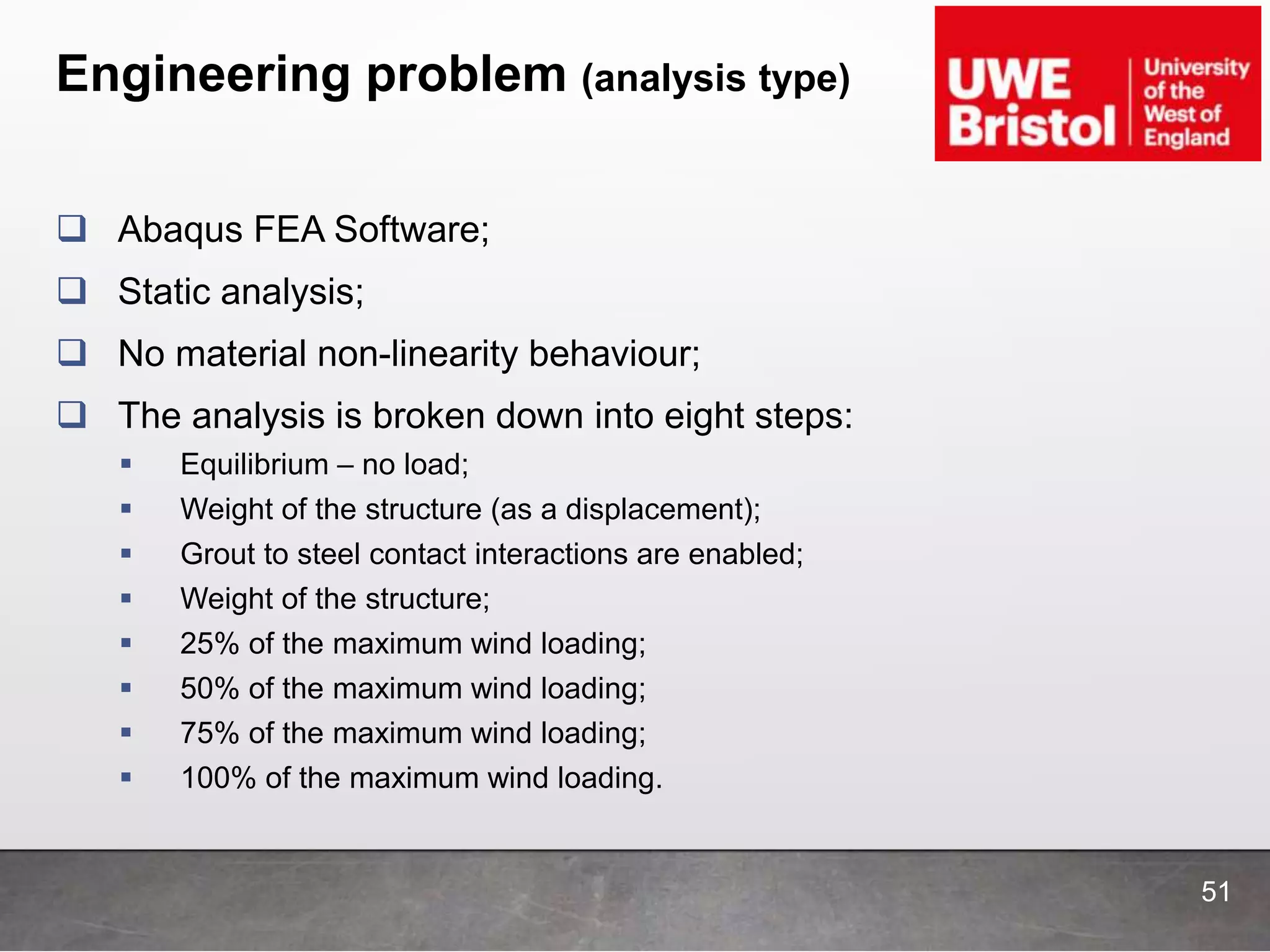 Engineering problem (analysis type)

UWE Bristol University of the West of England

❑ Abaqus FEA Software;

❑ Static analysis;

❑ No material non-linearity behaviour;

❑ The analysis is broken down into eight steps:

▪ Equilibrium – no load;
▪ Weight of the structure (as a displacement);
▪ Grout to steel contact interactions are enabled;
▪ Weight of the structure;
▪ 25% of the maximum wind loading;
▪ 50% of the maximum wind loading;
▪ 75% of the maximum wind loading;
▪ 100% of the maximum wind loading.

51